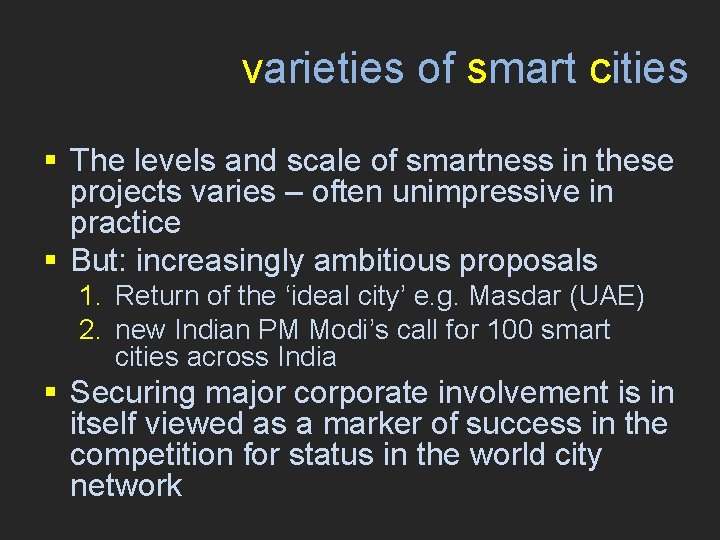 varieties of smart cities

▪ The levels and scale of smartness in these projects varies – often unimpressive in practice
▪ But: increasingly ambitious proposals
1. Return of the ‘ideal city’ e.g. Masdar (UAE)
2. new Indian PM Modi’s call for 100 smart cities across India
▪ Securing major corporate involvement is in itself viewed as a marker of success in the competition for status in the world city network